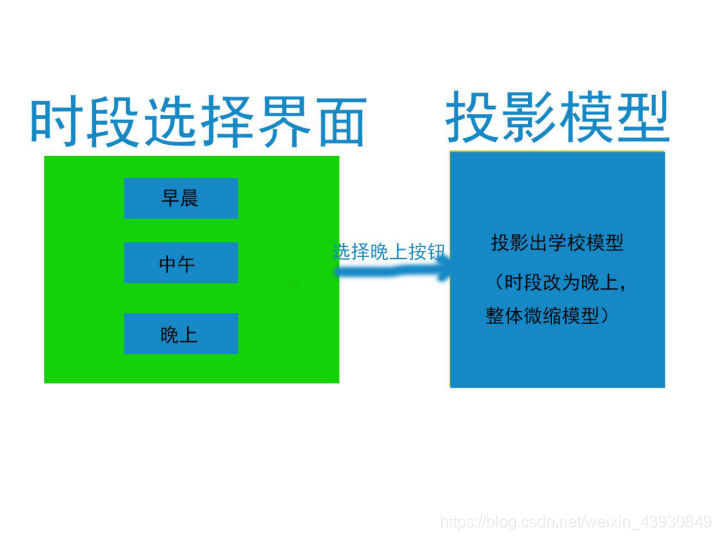 时段选择界面

早晨

中午

晚上

选择晚上按钮

投影模型

投影出学校模型

（时段改为晚上，整体微缩模型）

https://blog.csdn.net/weixin_43930849